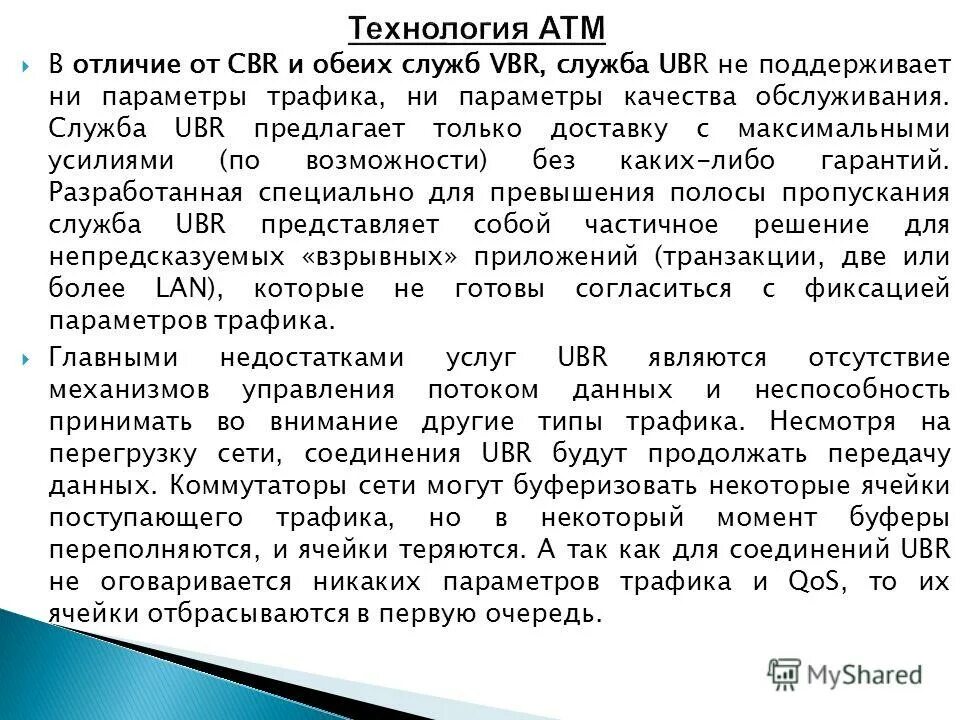 Технология ATM

В отличие от CBR и обеих служб VBR, служба UBR не поддерживает ни параметры трафика, ни параметры качества обслуживания. Служба UBR предлагает только доставку с максимальными усилиями (по возможности) без каких-либо гарантий. Разработанная специально для превышения полосы пропускания служба UBR представляет собой частичное решение для непредсказуемых «взрывных» приложений (транзакции, две или более LAN), которые не готовы согласиться с фиксацией параметров трафика.

Главными недостатками услуг UBR являются отсутствие механизмов управления потоком данных и неспособность принимать во внимание другие типы трафика. Несмотря на перегрузку сети, соединения UBR будут продолжать передачу данных. Коммутаторы сети могут буферизовать некоторые ячейки поступающего трафика, но в некоторый момент буферы переполняются, и ячейки теряются. А так как для соединений UBR не оговаривается никаких параметров трафика и QoS, то их ячейки отбрасываются в первую очередь.

MyShared